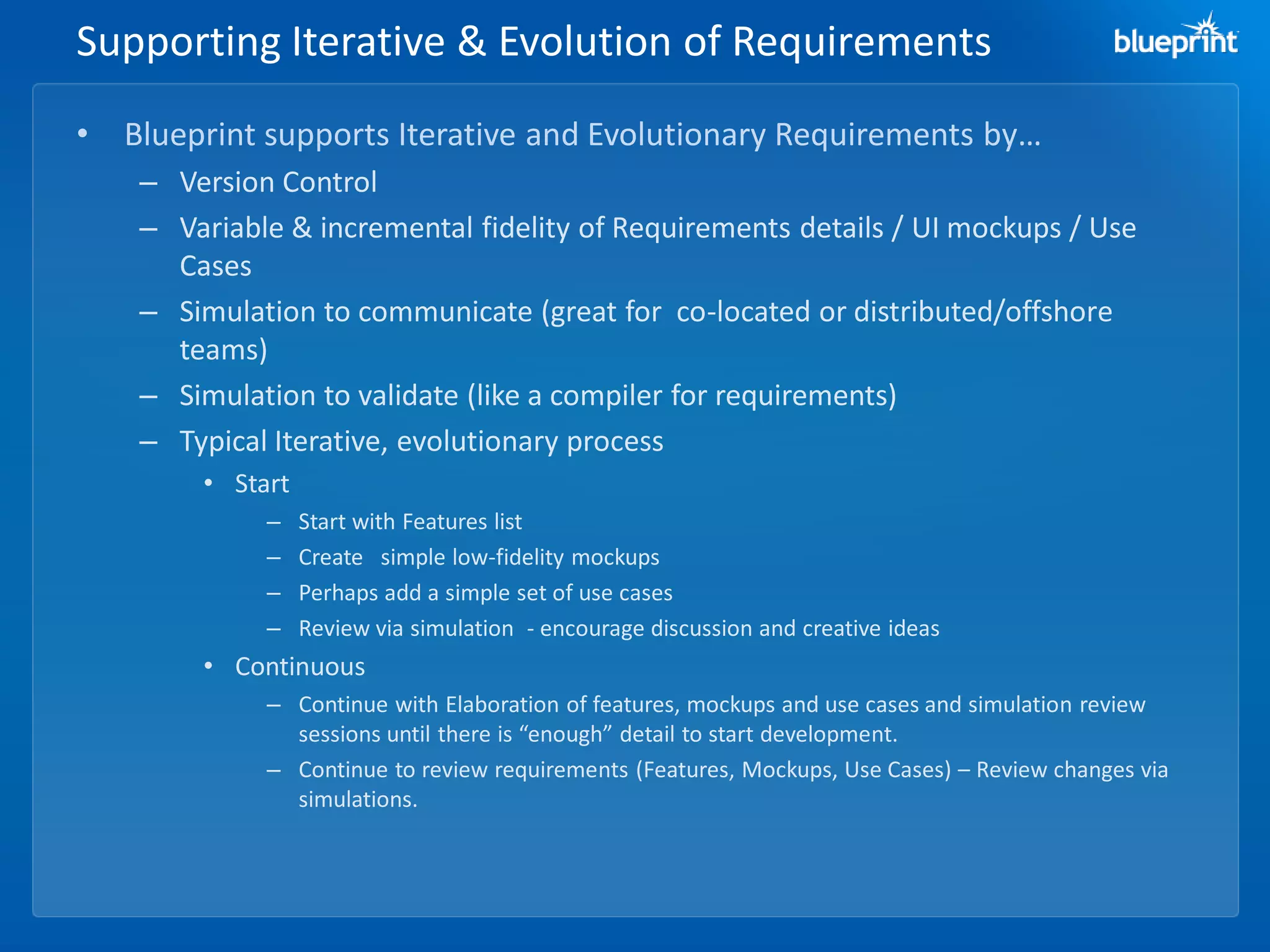 Supporting Iterative & Evolution of Requirements

blueprint

• Blueprint supports Iterative and Evolutionary Requirements by…
– Version Control
– Variable & incremental fidelity of Requirements details / UI mockups / Use Cases
– Simulation to communicate (great for co-located or distributed/offshore teams)
– Simulation to validate (like a compiler for requirements)
– Typical Iterative, evolutionary process
• Start
– Start with Features list
– Create simple low-fidelity mockups
– Perhaps add a simple set of use cases
– Review via simulation - encourage discussion and creative ideas
• Continuous
– Continue with Elaboration of features, mockups and use cases and simulation review sessions until there is “enough” detail to start development.
– Continue to review requirements (Features, Mockups, Use Cases) – Review changes via simulations.